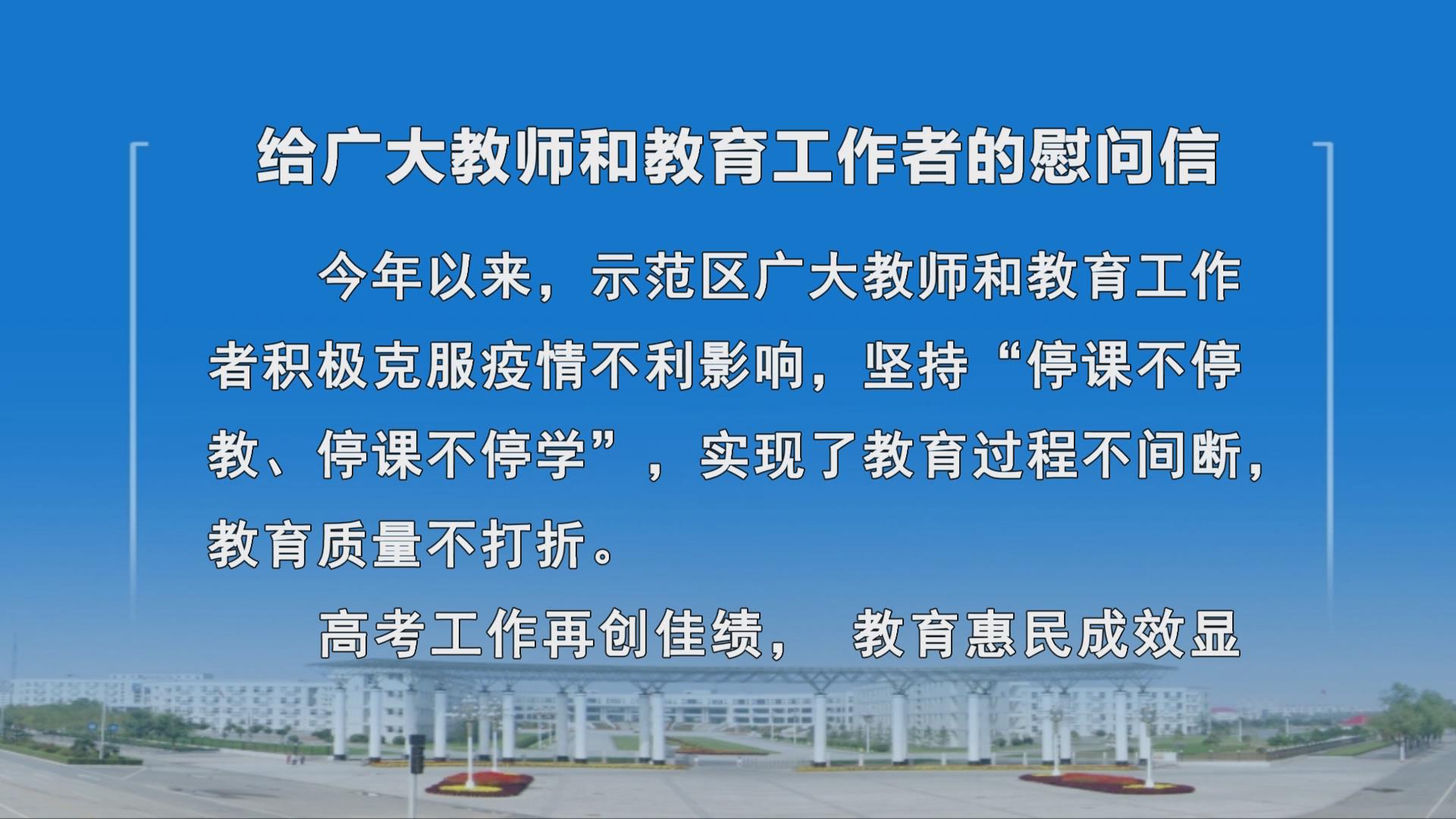 给广大教师和教育工作者的慰问信

今年以来，示范区广大教师和教育工作者积极克服疫情不利影响，坚持“停课不停教、停课不停学”，实现了教育过程不间断，教育质量不打折。

高考工作再创佳绩， 教育惠民成效显